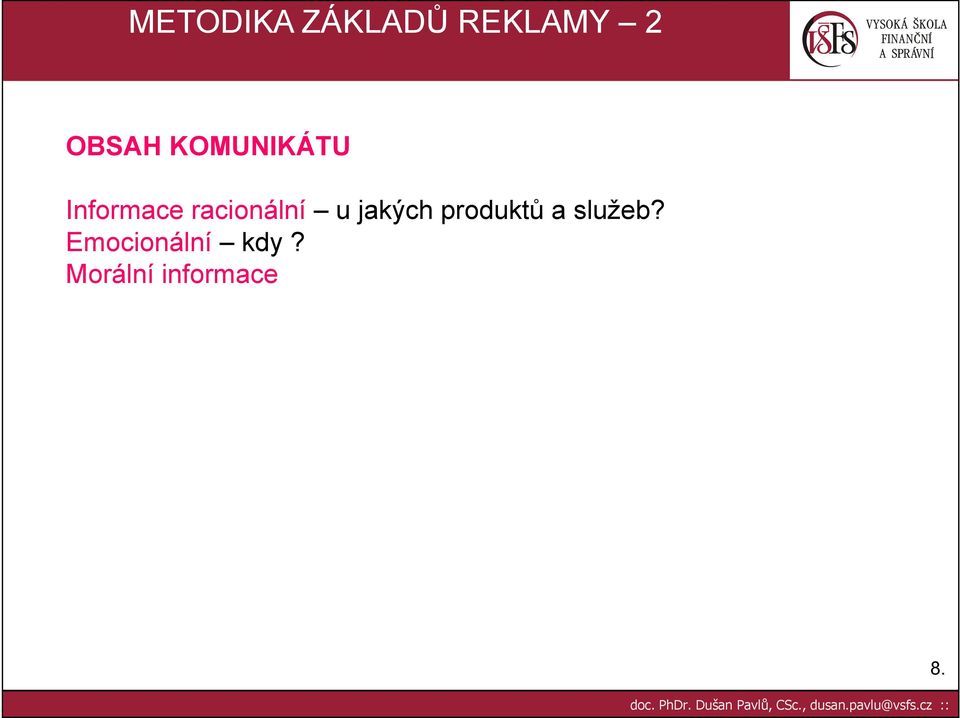 METODIKA ZÁKLADŮ REKLAMY – 2

VŠFS VYSOKÁ ŠKOLA FINANČNÍ A SPRÁVNÍ

OBSAH KOMUNIKÁTU

Informace racionální – u jakých produktů a služeb?
Emocionální – kdy ?
Morální informace

8.

doc. PhDr. Dušan Pavlů, CSc., dusan.pavlu@vsfs.cz ::